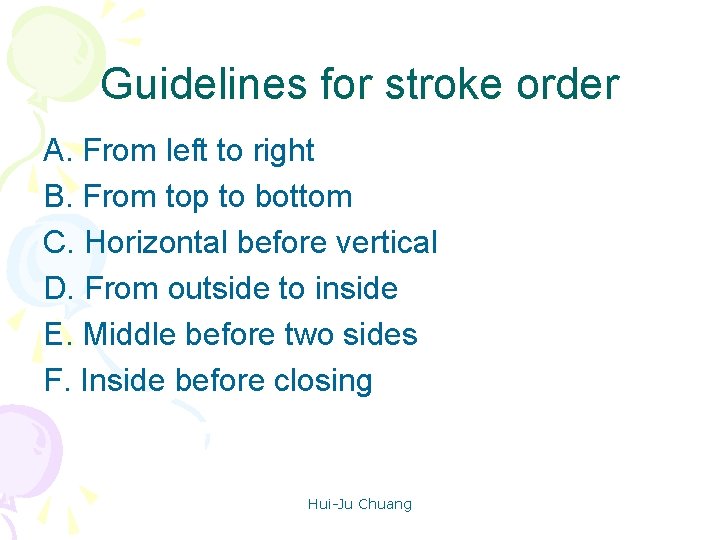 Guidelines for stroke order

A. From left to right
B. From top to bottom
C. Horizontal before vertical
D. From outside to inside
E. Middle before two sides
F. Inside before closing

Hui-Ju Chuang